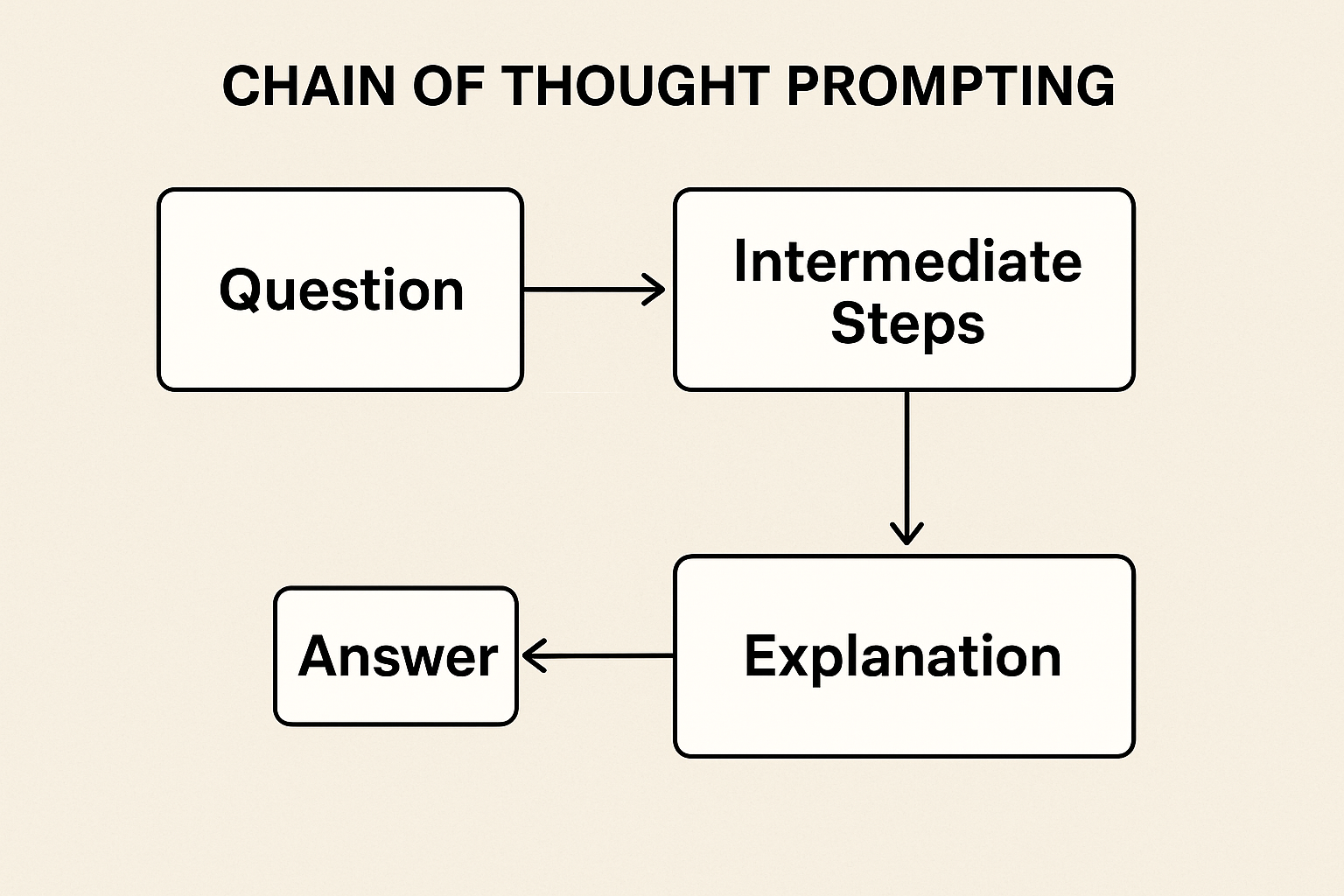 CHAIN OF THOUGHT PROMPTING

Question

Intermediate Steps

Explanation

Answer